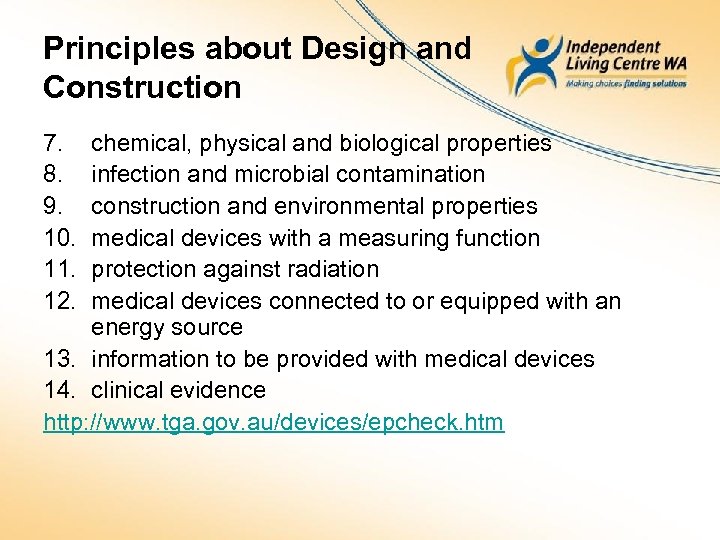 Principles about Design and Construction

Independent Living Centre WA
Making choices finding solutions

7. chemical, physical and biological properties
8. infection and microbial contamination
9. construction and environmental properties
10. medical devices with a measuring function
11. protection against radiation
12. medical devices connected to or equipped with an energy source
13. information to be provided with medical devices
14. clinical evidence

http://www.tga.gov.au/devices/epcheck.htm